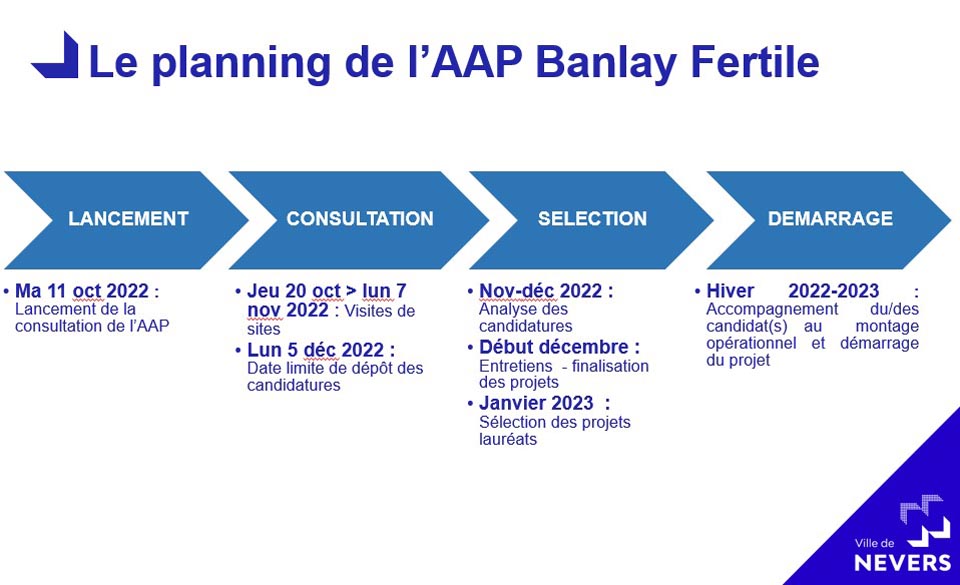 Le planning de l'AAP Banlay Fertile

LANCEMENT

CONSULTATION

SELECTION

DEMARRAGE

• Ma 11 oct 2022 : Lancement de la consultation de l'AAP

• Jeu 20 oct > lun 7 nov 2022 : Visites de sites
• Lun 5 déc 2022 : Date limite de dépôt des candidatures

• Nov-déc 2022 : Analyse des candidatures
• Début décembre : Entretiens - finalisation des projets
• Janvier 2023 : Sélection des projets lauréats

• Hiver 2022-2023 : Accompagnement du/des candidat(s) au montage opérationnel et démarrage du projet

Ville de NEVERS